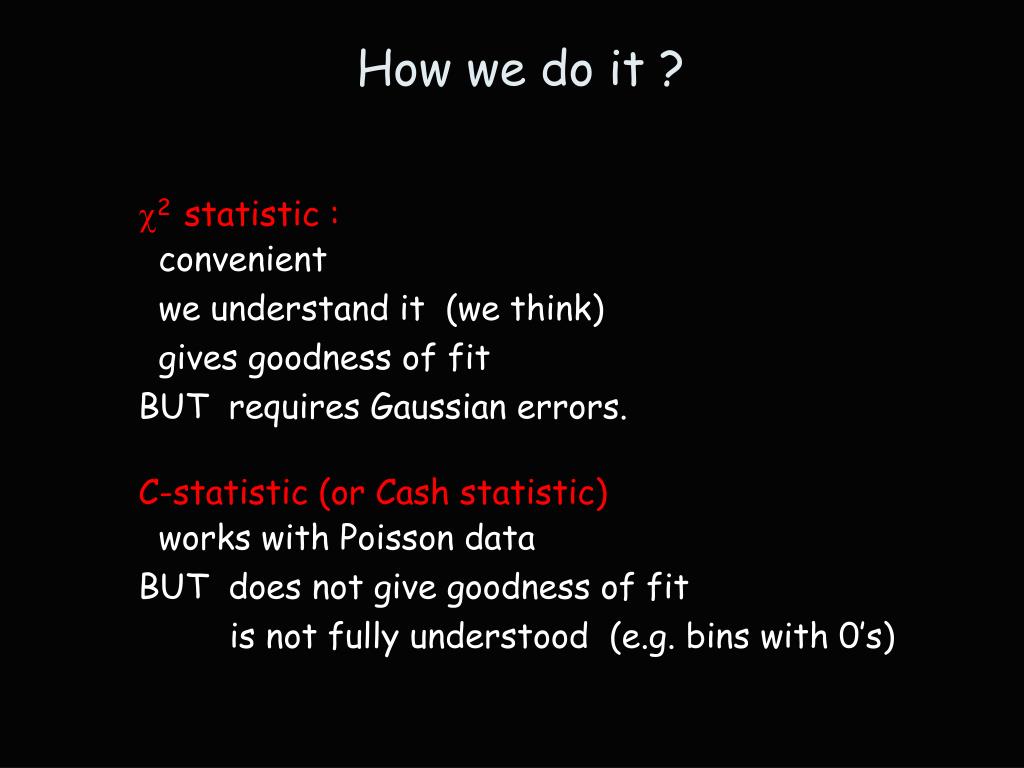 How we do it ?

$\chi^2$ statistic :
convenient
we understand it (we think)
gives goodness of fit
BUT requires Gaussian errors.

C-statistic (or Cash statistic)
works with Poisson data
BUT does not give goodness of fit
is not fully understood (e.g. bins with 0's)